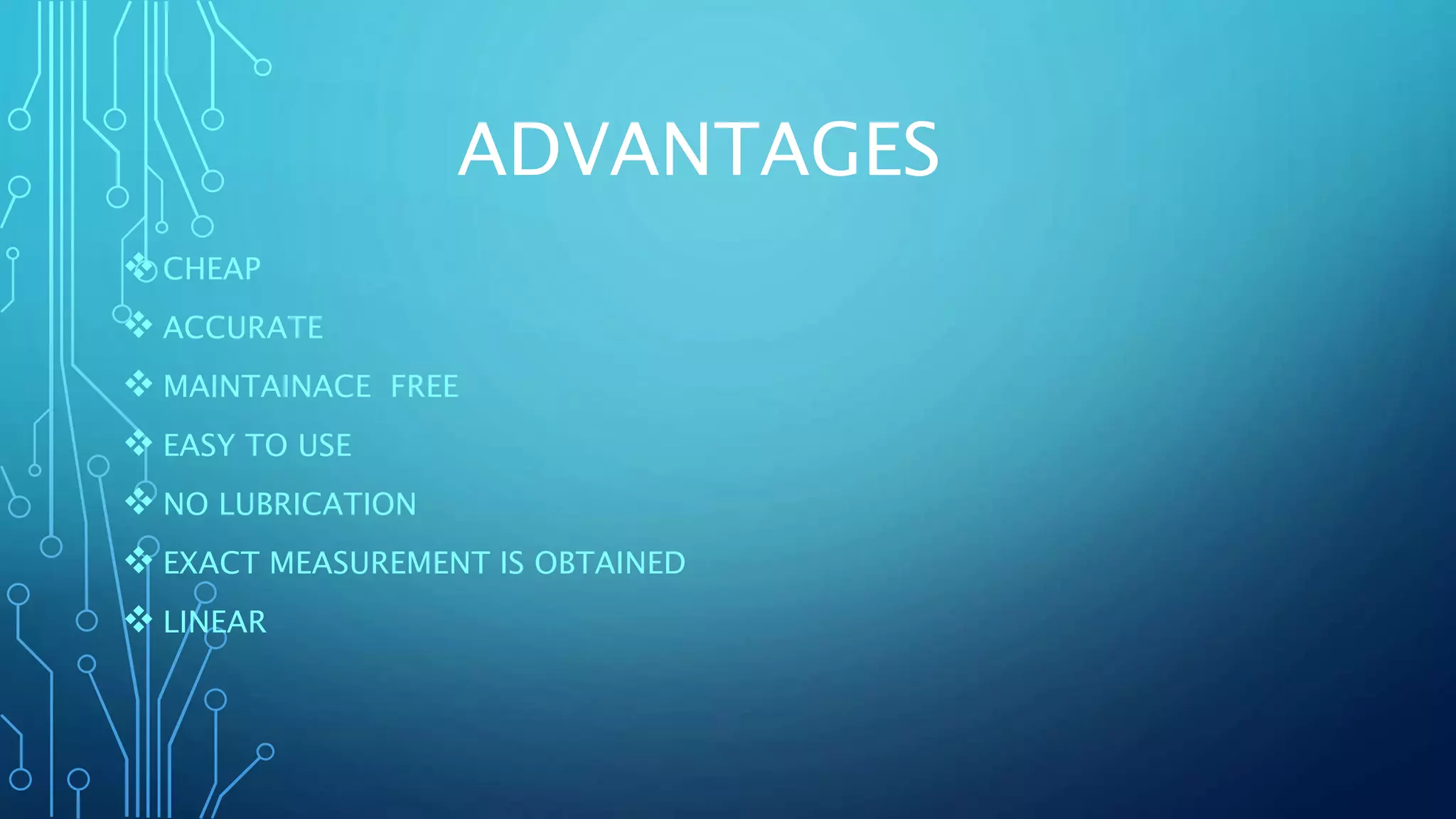 ADVANTAGES

❖ CHEAP
❖ ACCURATE
❖ MAINTAINACE FREE
❖ EASY TO USE
❖ NO LUBRICATION
❖ EXACT MEASUREMENT IS OBTAINED
❖ LINEAR